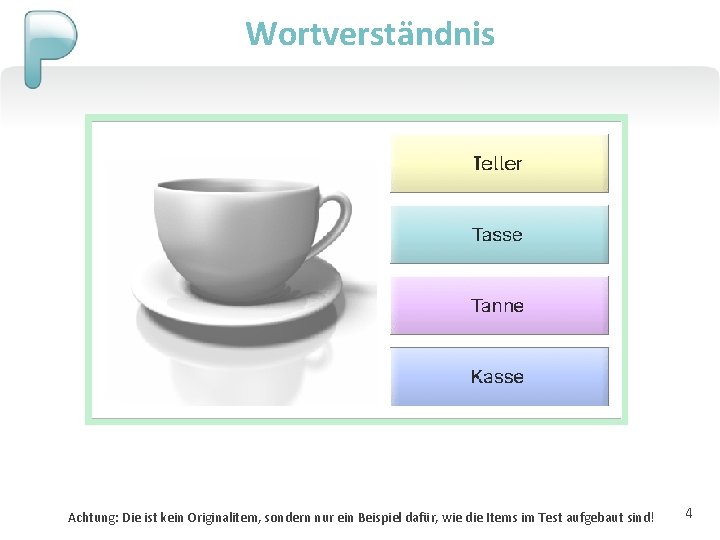 P

Wortverständnis

Teller

Tasse

Tanne

Kasse

Achtung: Die ist kein Originalitem, sondern nur ein Beispiel dafür, wie die Items im Test aufgebaut sind!

4